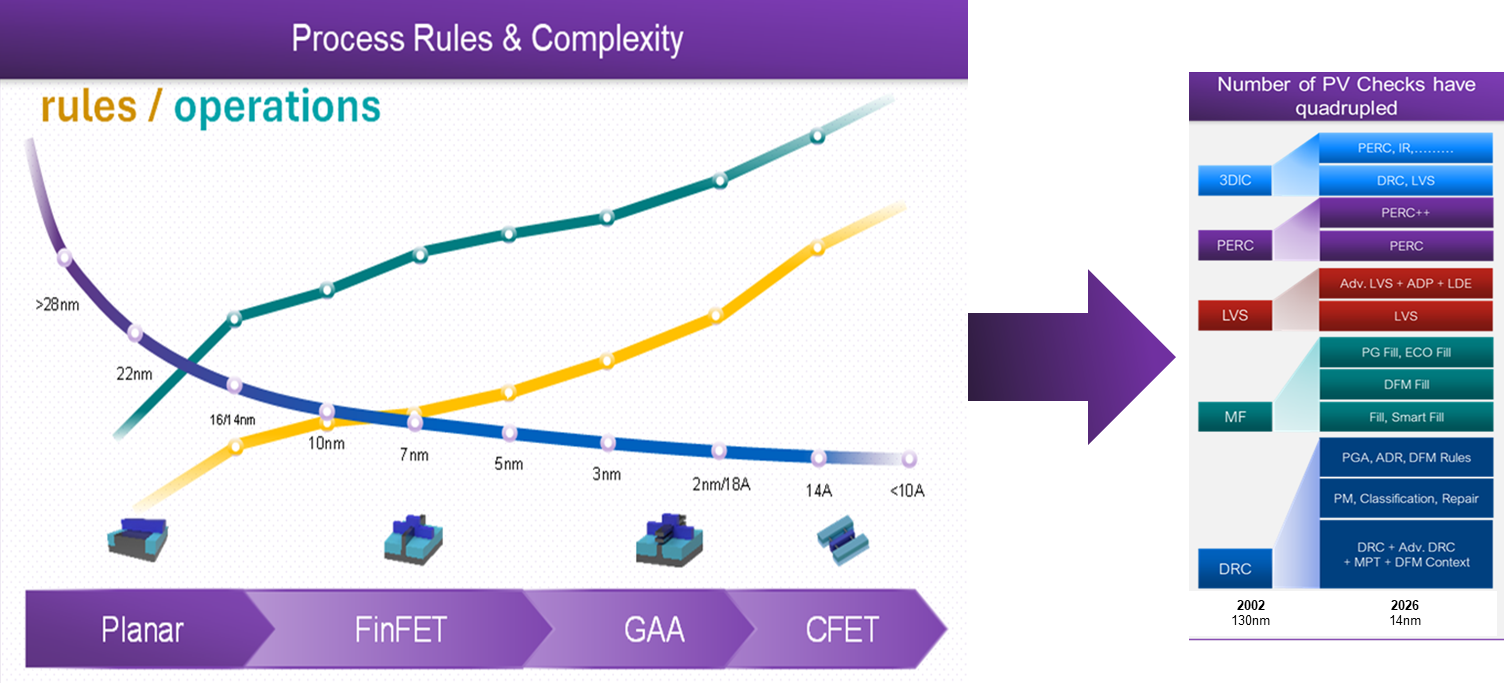 Process Rules & Complexity

rules / operations

>28nm

22nm

16/14nm

10nm

7nm

5nm

3nm

2nm/18A

14A

<10A

Planar

FinFET

GAA

CFET

Number of PV Checks have quadrupled

3DIC

PERC, IR,………

DRC, LVS

PERC

PERC++

PERC

LVS

Adv. LVS + ADP + LDE

LVS

MF

PG Fill, ECO Fill

DFM Fill

Fill, Smart Fill

DRC

PGA, ADR, DFM Rules

PM, Classification, Repair

DRC + Adv. DRC + MPT + DFM Context

2002
130nm

2026
14nm